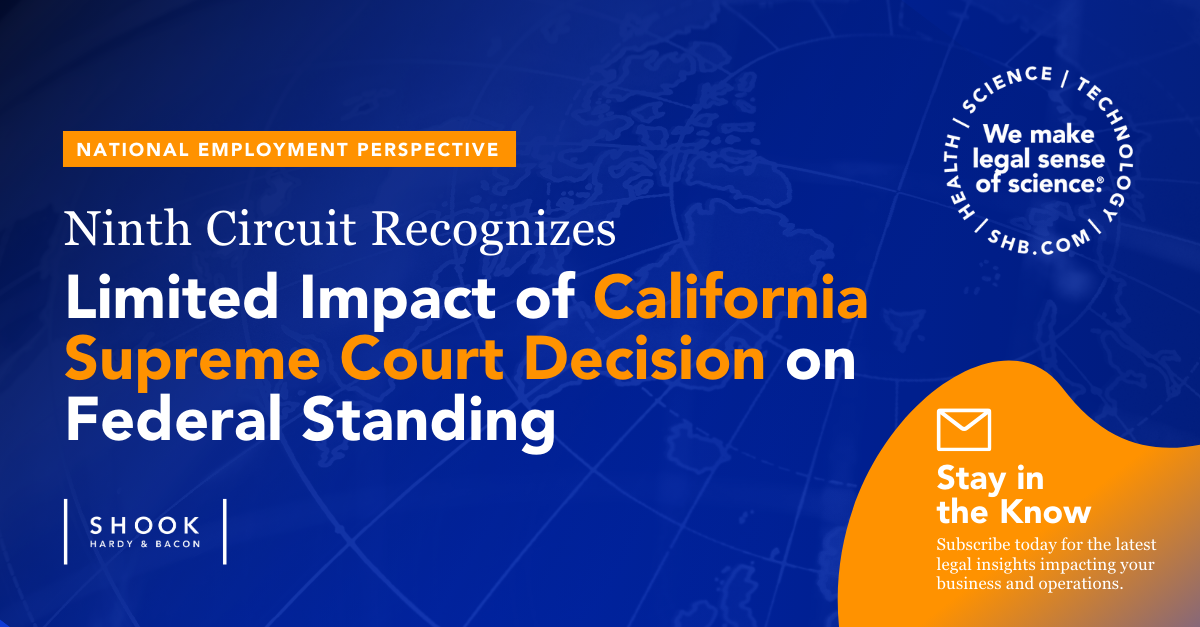 NATIONAL EMPLOYMENT PERSPECTIVE

Ninth Circuit Recognizes

Limited Impact of California Supreme Court Decision on Federal Standing

SHOOK
HARDY & BACON

HEALTH | SCIENCE | TECHNOLOGY | SHB.COM |

We make legal sense of science.®

Stay in the Know

Subscribe today for the latest legal insights impacting your business and operations.